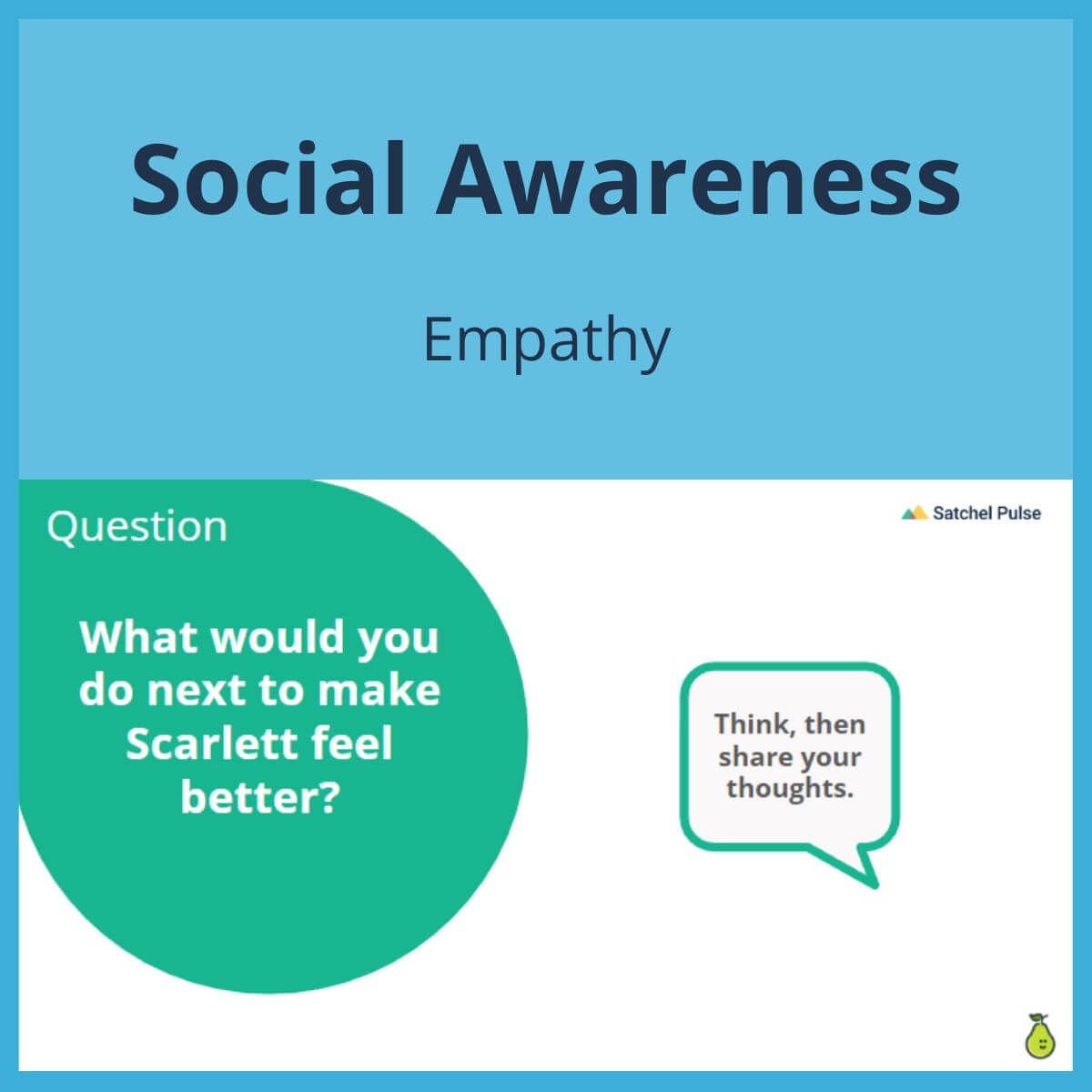 Social Awareness

Empathy

Question

Satchel Pulse

What would you do next to make Scarlett feel better?

Think, then share your thoughts.